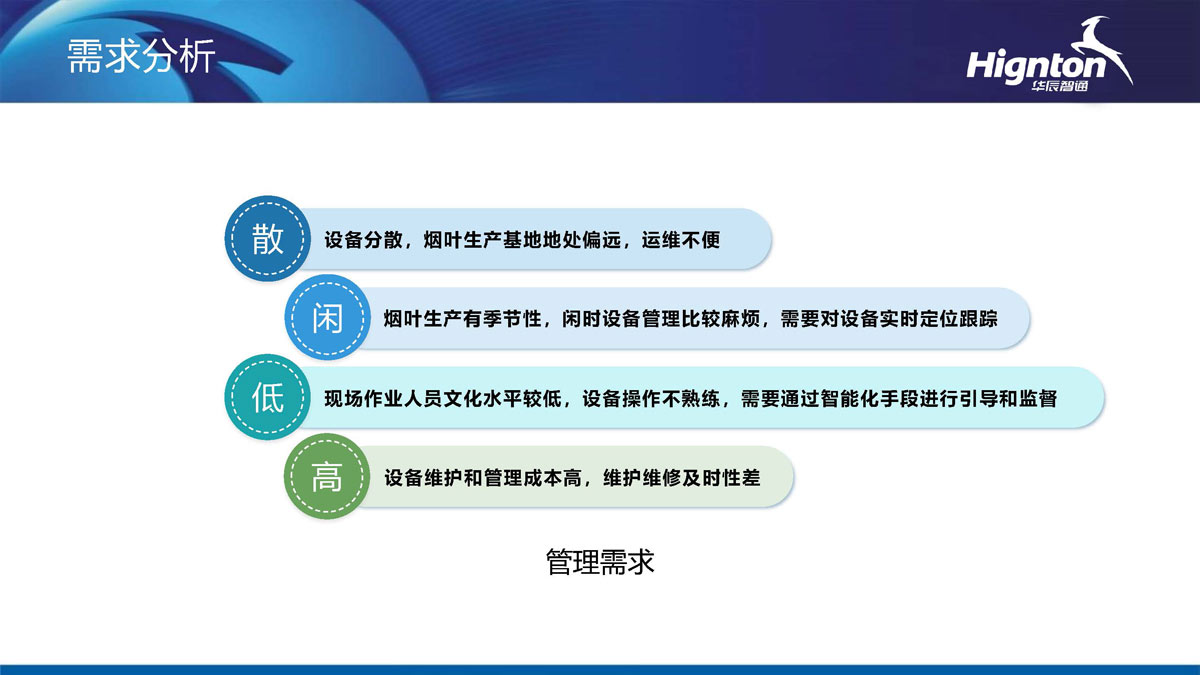 需求分析

Hignton
华辰智通

散 设备分散，烟叶生产基地地处偏远，运维不便

闲 烟叶生产有季节性，闲时设备管理比较麻烦，需要对设备实时定位跟踪

低 现场作业人员文化水平较低，设备操作不熟练，需要通过智能化手段进行引导和监督

高 设备维护和管理成本高，维护维修及时性差

管理需求